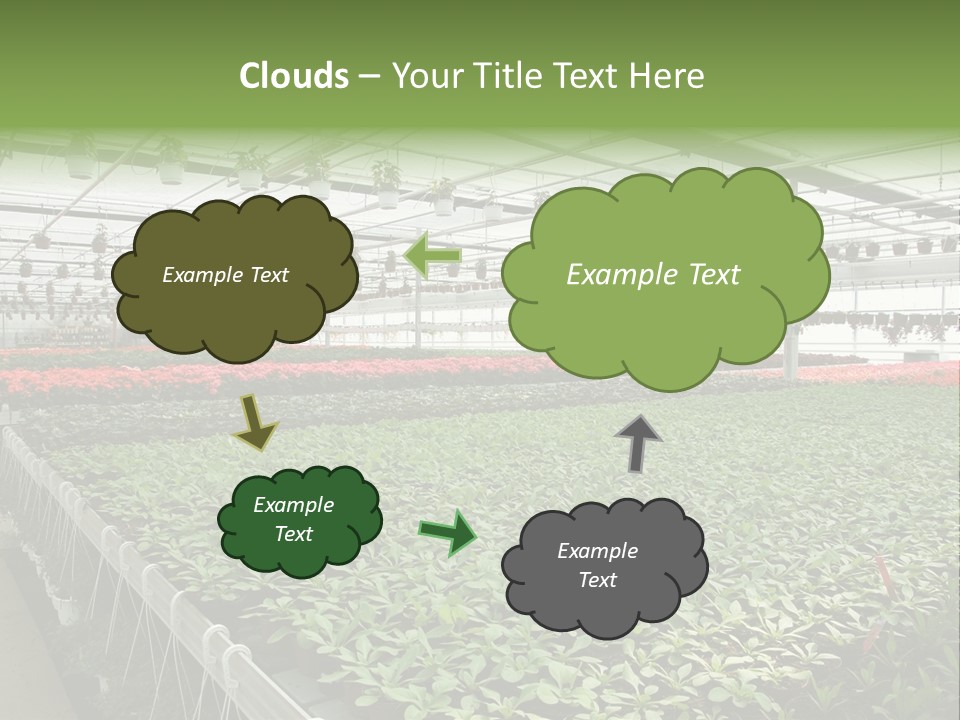 Clouds – Your Title Text Here

Example Text

Example Text

Example Text

Example Text